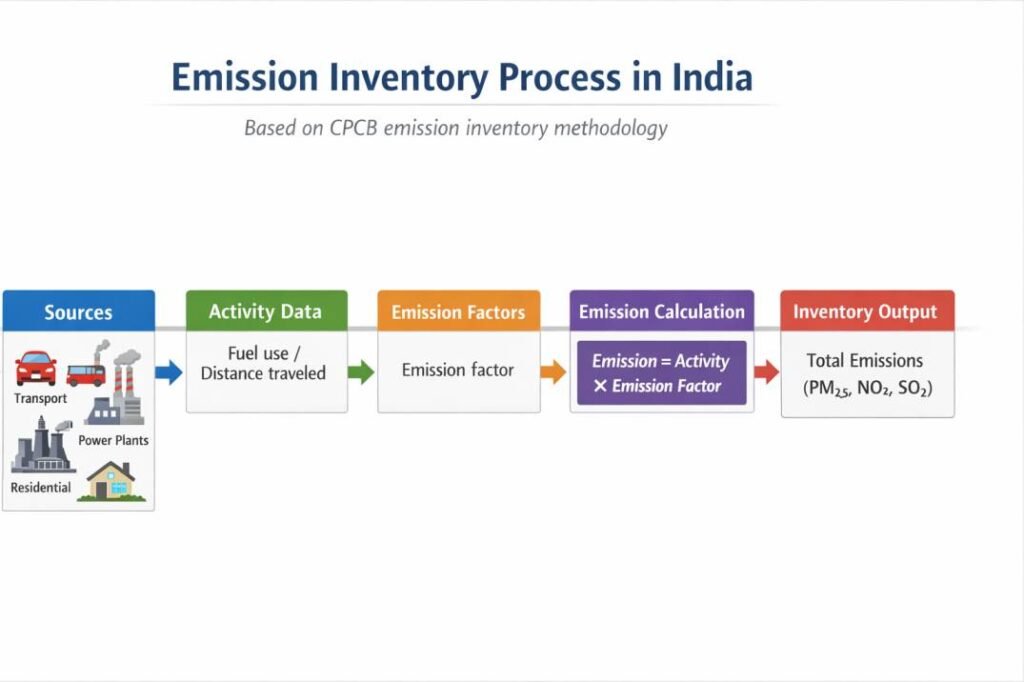 Emission Inventory Process in India

Based on CPCB emission inventory methodology

Sources

Transport

Power Plants

Residential

Activity Data

Fuel use / Distance traveled

Emission Factors

Emission factor

Emission Calculation

Emission = Activity × Emission Factor

Inventory Output

Total Emissions ($PM_{2.5}$, $NO_2$, $SO_2$)